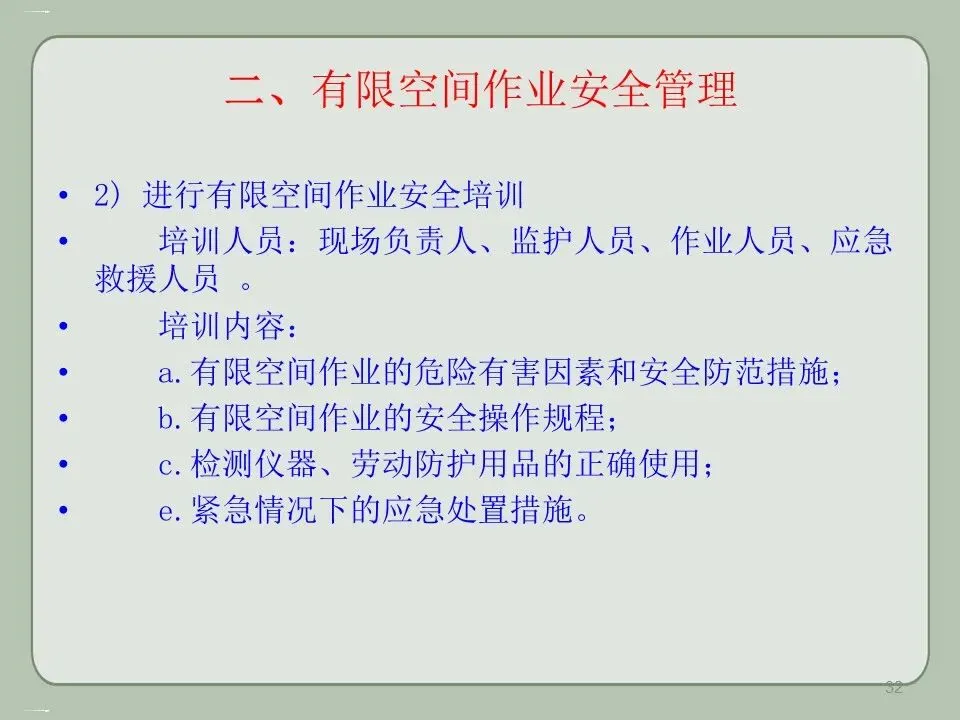 二、有限空间作业安全管理

• 2）进行有限空间作业安全培训
• 培训人员：现场负责人、监护人员、作业人员、应急救援人员 。
• 培训内容：
• a.有限空间作业的危险有害因素和安全防范措施；
• b.有限空间作业的安全操作规程；
• c.检测仪器、劳动防护用品的正确使用；
• e.紧急情况下的应急处置措施。

32